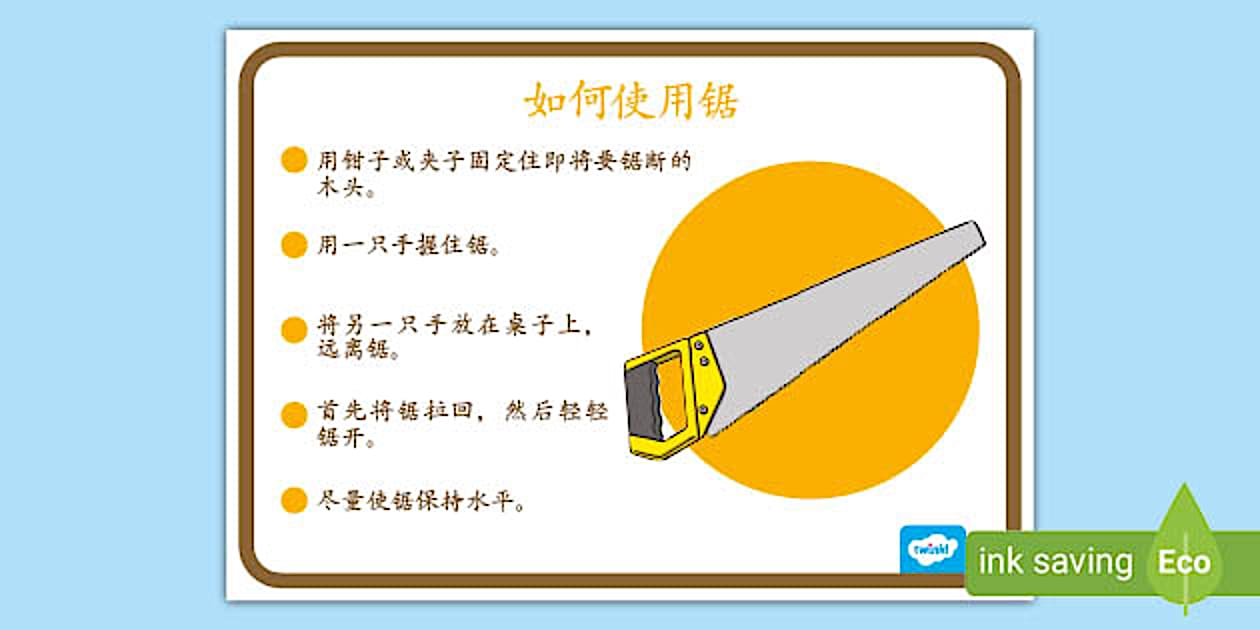 如何使用锯

用钳子或夹子固定住即将要锯断的木头。

用一只手握住锯。

将另一只手放在桌子上，远离锯。

首先将锯拉回，然后轻轻锯开。

尽量使锯保持水平。

twinkl

ink saving Eco